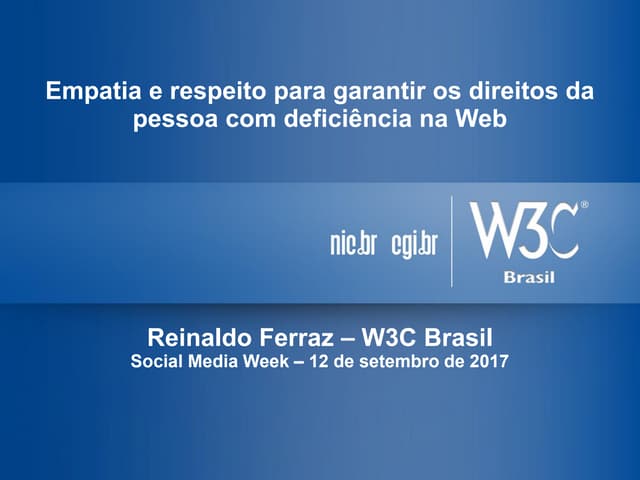 Empatia e respeito para garantir os direitos da pessoa com deficiência na Web

nic.br cgi.br W3C® Brasil

Reinaldo Ferraz – W3C Brasil
Social Media Week – 12 de setembro de 2017